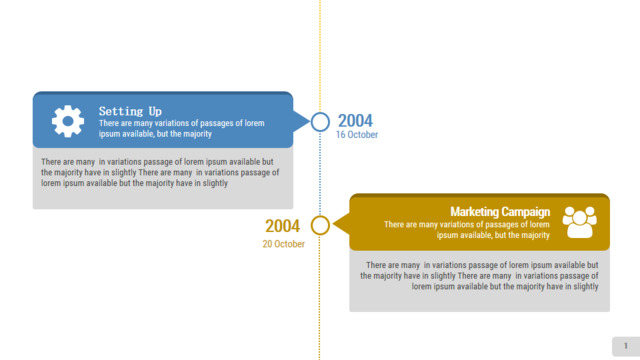 Setting Up
There are many variations of passages of lorem ipsum available, but the majority

There are many in variations passage of lorem ipsum available but the majority have in slightly There are many in variations passage of lorem ipsum available but the majority have in slightly

2004
16 October

2004
20 October

Marketing Campaign
There are many variations of passages of lorem ipsum available, but the majority

There are many in variations passage of lorem ipsum available but the majority have in slightly There are many in variations passage of lorem ipsum available but the majority have in slightly

1